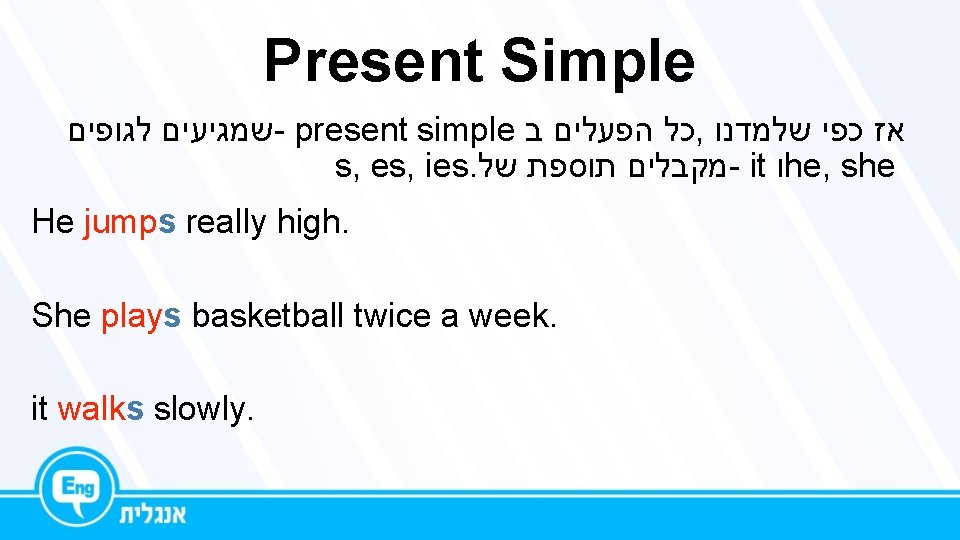 Present Simple

אז כפי שלמדנו ,כל הפעלים ב present simple -שמגיעים לגופים he, she ו it -מקבלים תוספת של.s, es, ies

He jumps really high.

She plays basketball twice a week.

it walks slowly.

Eng

אנגלית